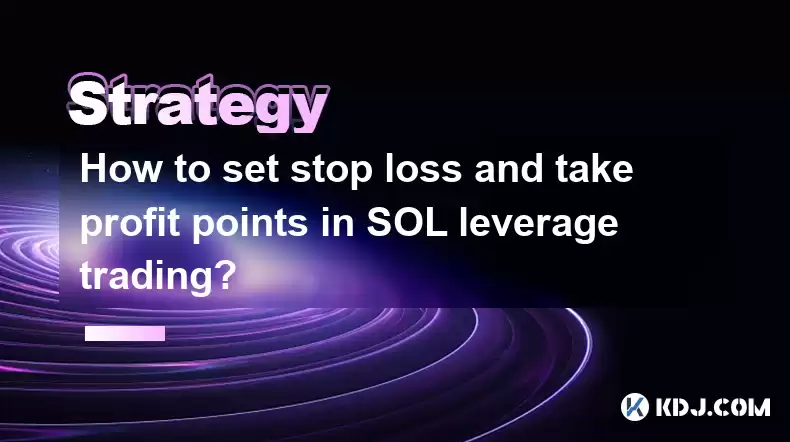 Strategy

How to set stop loss and take profit points in SOL leverage trading?

KDJ.COM